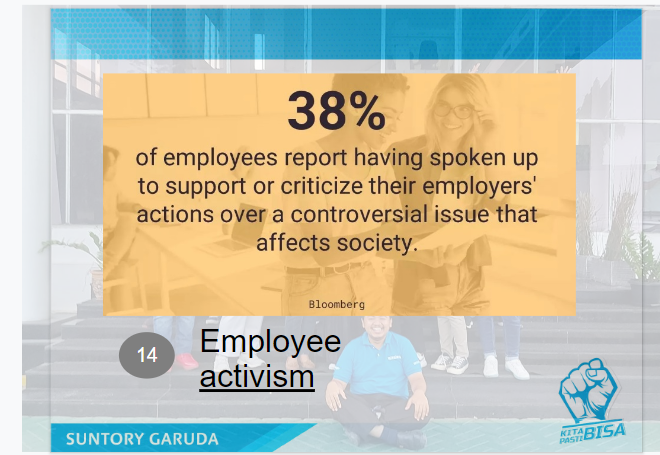 38%

of employees report having spoken up to support or criticize their employers' actions over a controversial issue that affects society.

Bloomberg

14

Employee activism

SUNTORY GARUDA

KITA PASTI BISA